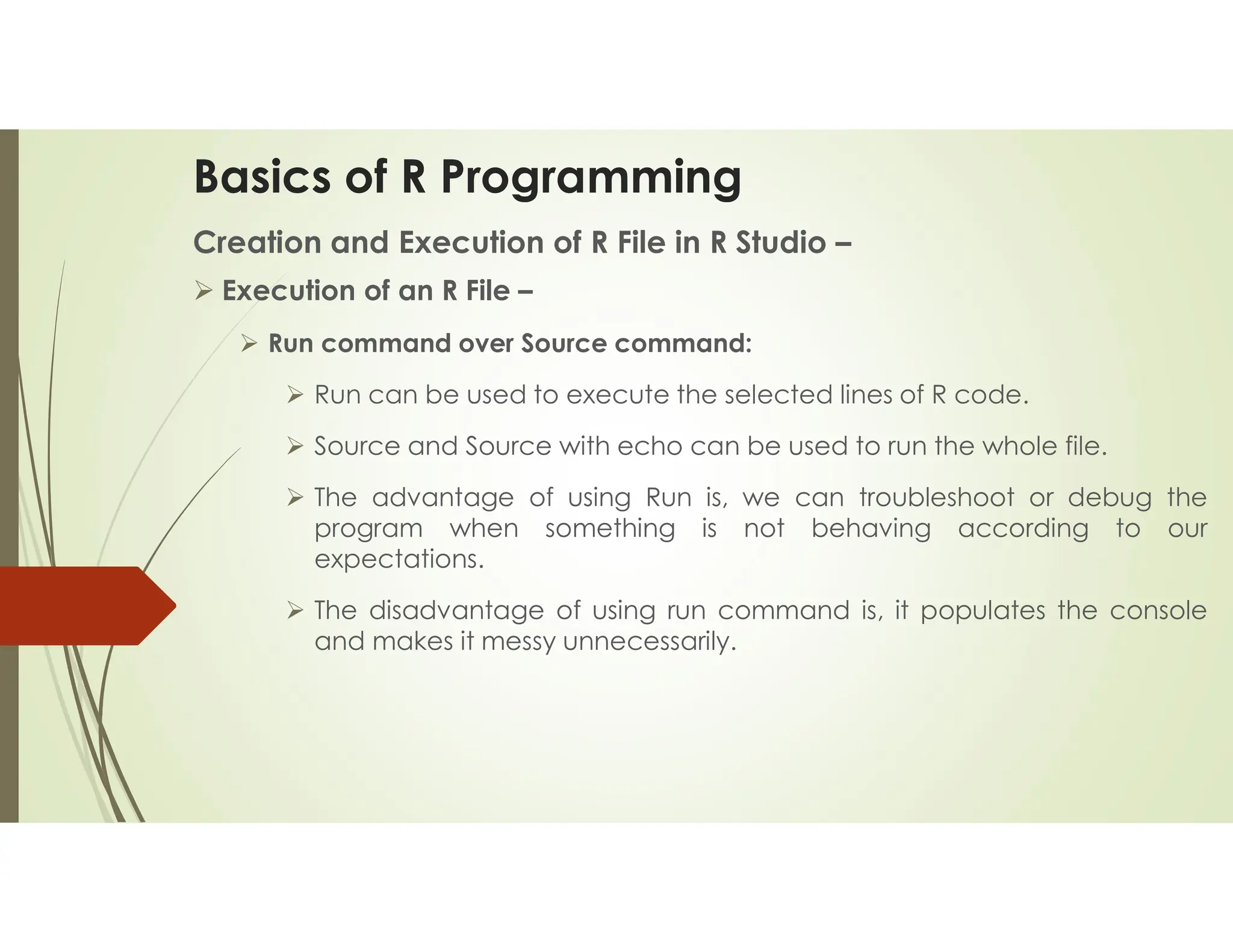 Basics of R Programming

Creation and Execution of R File in R Studio –

➢ Execution of an R File –

➢ Run command over Source command:

➢ Run can be used to execute the selected lines of R code.

➢ Source and Source with echo can be used to run the whole file.

➢ The advantage of using Run is, we can troubleshoot or debug the program when something is not behaving according to our expectations.

➢ The disadvantage of using run command is, it populates the console and makes it messy unnecessarily.